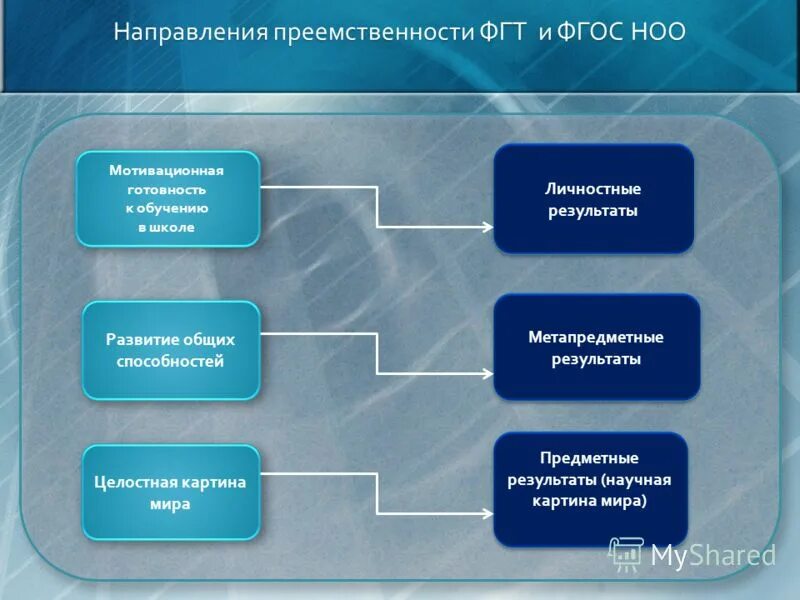 Направления преемственности ФГТ и ФГОС НОО

Мотивационная готовность к обучению в школе

Личностные результаты

Развитие общих способностей

Метапредметные результаты

Целостная картина мира

Предметные результаты (научная картина мира)

MyShared